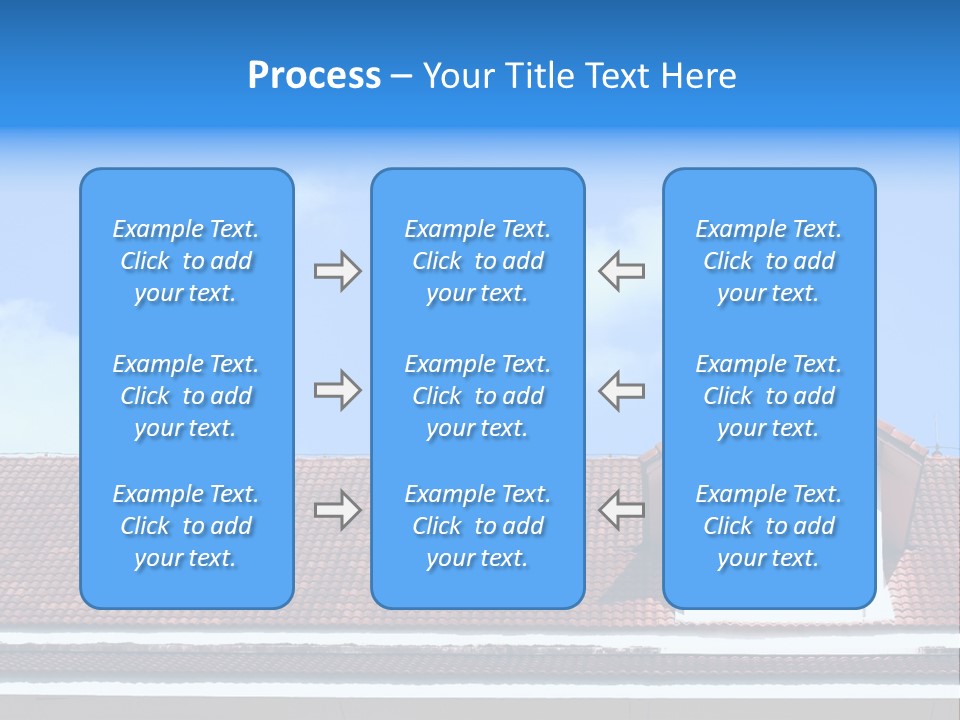 Process – Your Title Text Here

Example Text. Click to add your text.

Example Text. Click to add your text.

Example Text. Click to add your text.

Example Text. Click to add your text.

Example Text. Click to add your text.

Example Text. Click to add your text.

Example Text. Click to add your text.

Example Text. Click to add your text.

Example Text. Click to add your text.